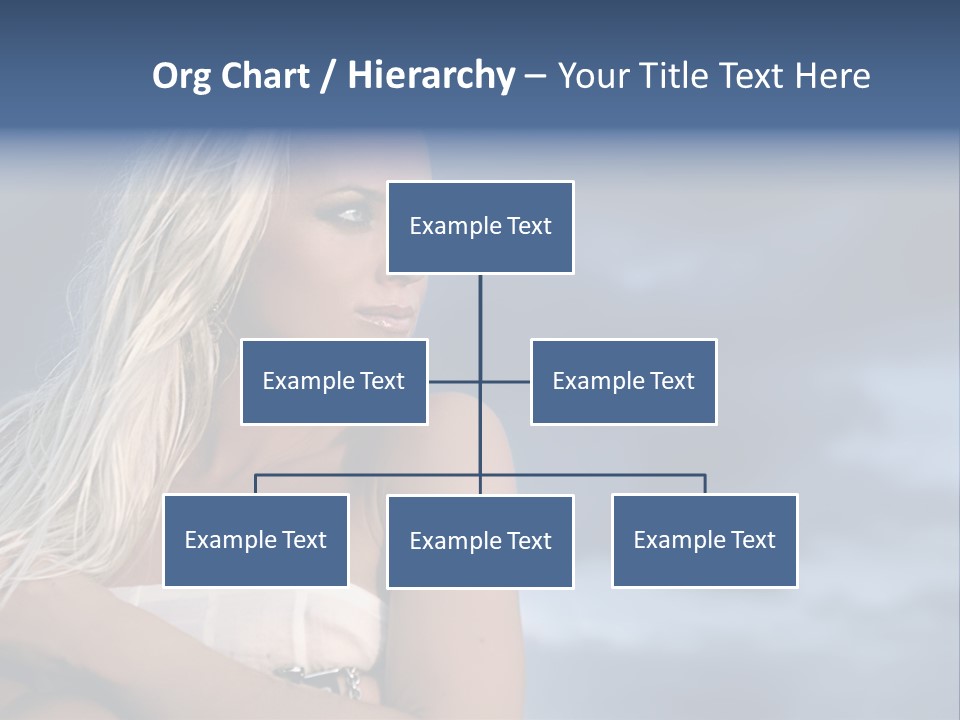 Org Chart / Hierarchy – Your Title Text Here

Example Text

Example Text

Example Text

Example Text

Example Text

Example Text